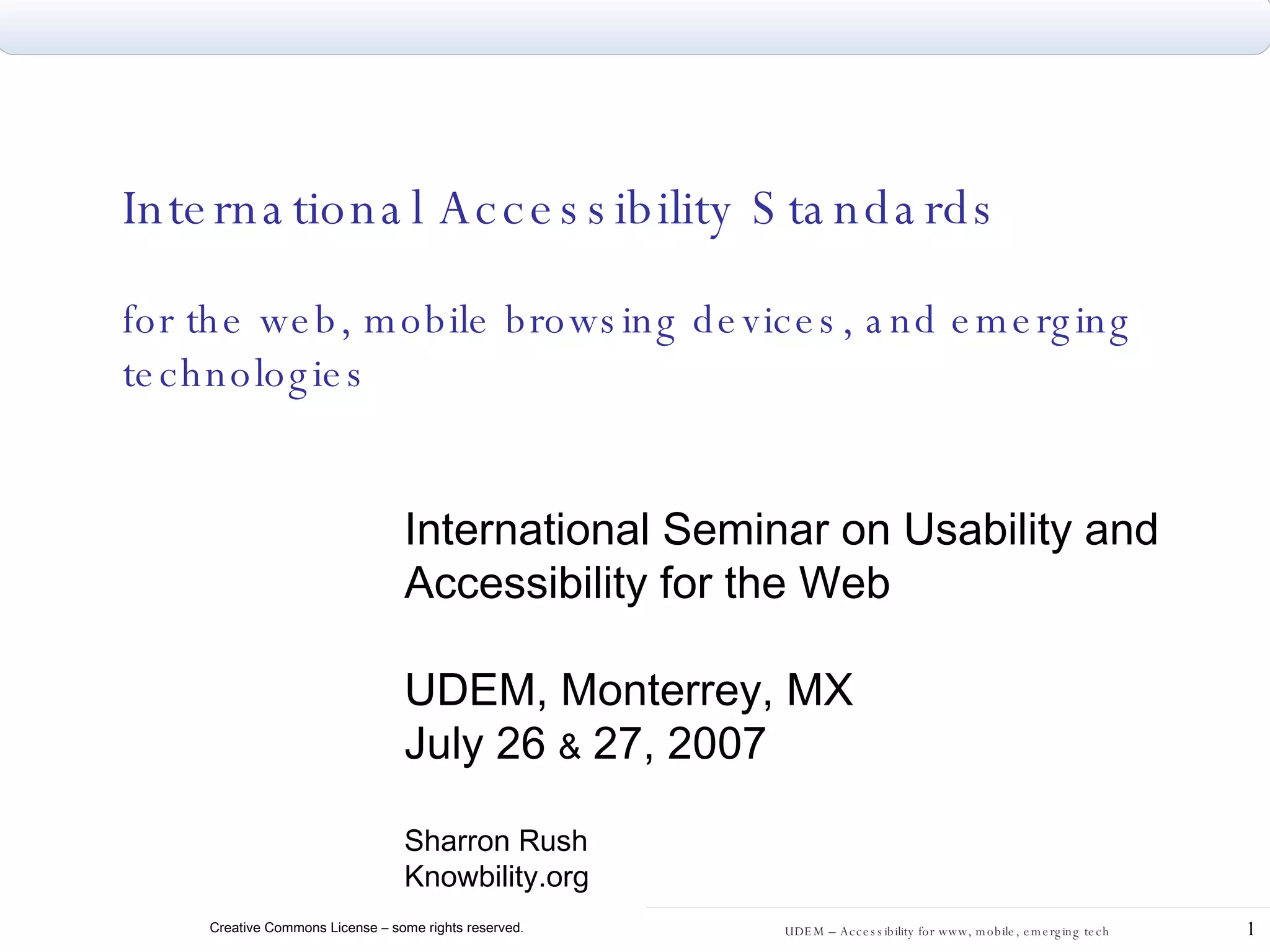 International Accessibility Standards

for the web, mobile browsing devices, and emerging technologies

International Seminar on Usability and Accessibility for the Web

UDEM, Monterrey, MX
July 26 & 27, 2007

Sharron Rush
Knowbility.org

Creative Commons License – some rights reserved.

UDEM – Accessibility for www, mobile, emerging tech

1